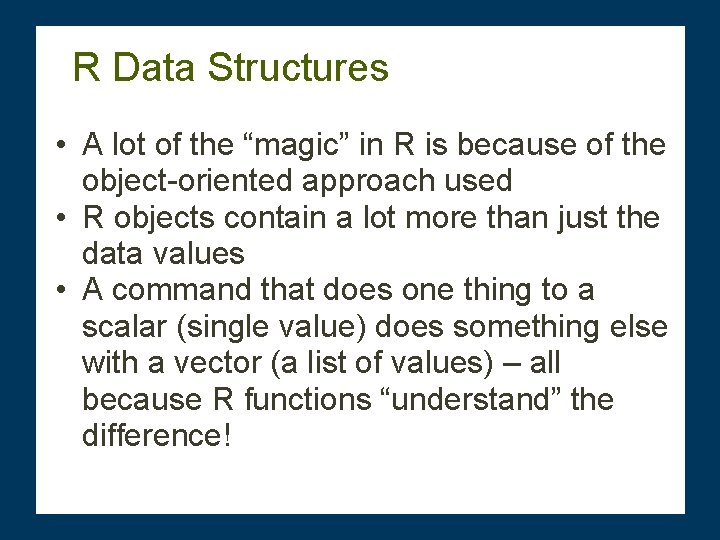 R Data Structures

• A lot of the “magic” in R is because of the object-oriented approach used
• R objects contain a lot more than just the data values
• A command that does one thing to a scalar (single value) does something else with a vector (a list of values) – all because R functions “understand” the difference!